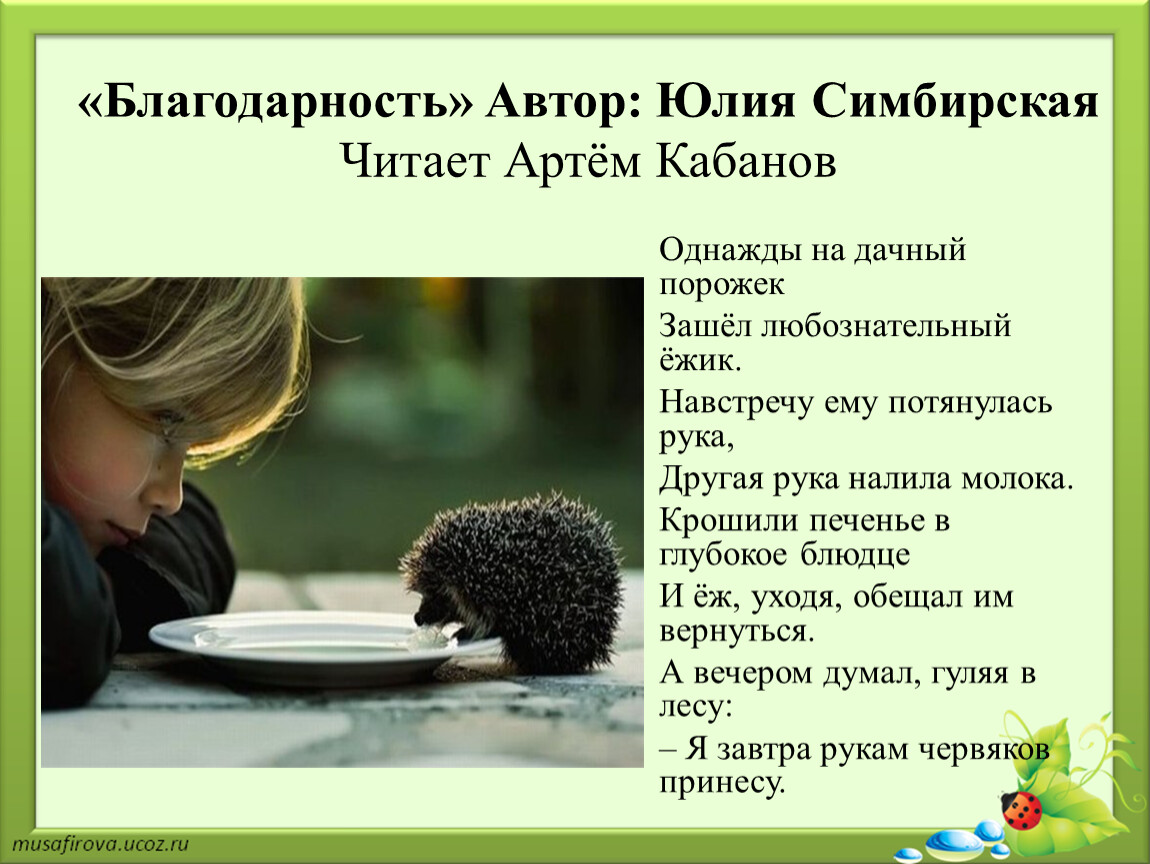 «Благодарность» Автор: Юлия Симбирская
Читает Артём Кабанов

Однажды на дачный порожек

Зашёл любознательный ёжик.

Навстречу ему потянулась рука,

Другая рука налила молока.

Крошили печенье в глубокое блюдце

И ёж, уходя, обещал им вернуться.

А вечером думал, гуляя в лесу:

– Я завтра рукам червяков принесу.

musafirova.ucoz.ru